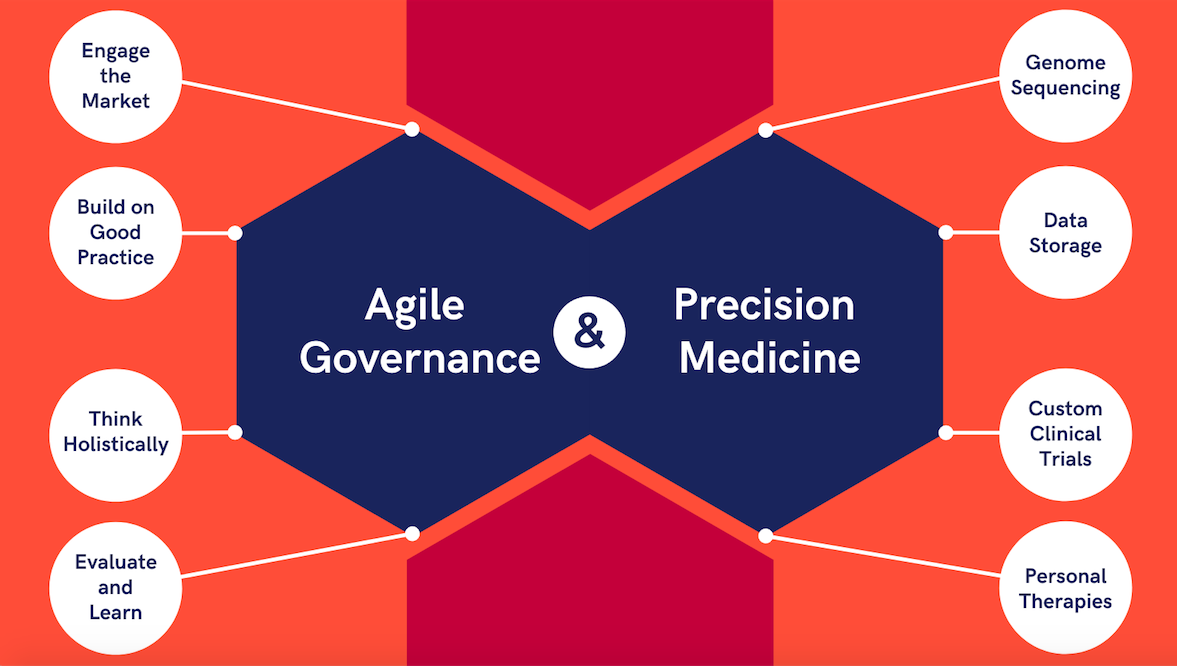 Engage the Market

Build on Good Practice

Think Holistically

Evaluate and Learn

Agile Governance

&

Precision Medicine

Genome Sequencing

Data Storage

Custom Clinical Trials

Personal Therapies